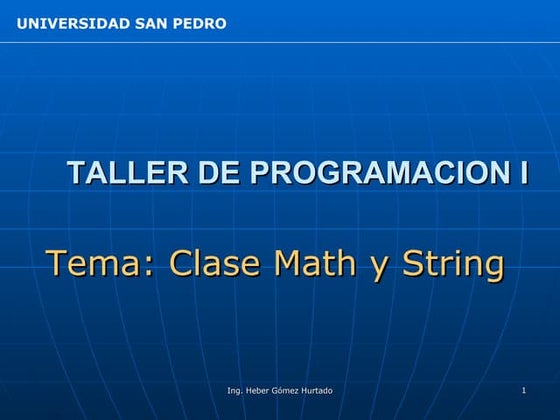 UNIVERSIDAD SAN PEDRO

TALLER DE PROGRAMACION I

Tema: Clase Math y String

Ing. Heber Gómez Hurtado

1